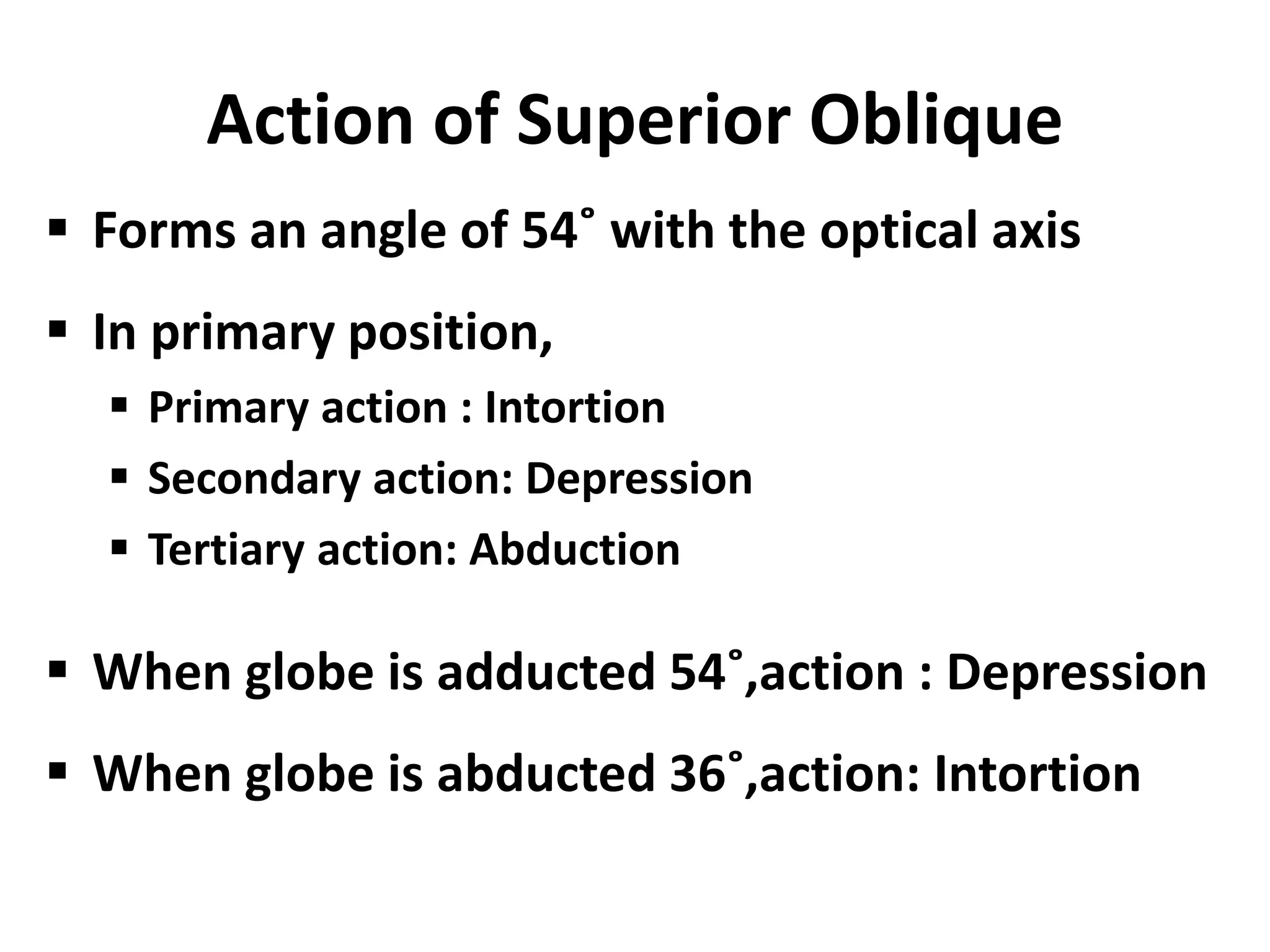 Action of Superior Oblique

▪ Forms an angle of 54˚ with the optical axis

▪ In primary position,
  ▪ Primary action : Intortion
  ▪ Secondary action: Depression
  ▪ Tertiary action: Abduction

▪ When globe is adducted 54˚,action : Depression

▪ When globe is abducted 36˚,action: Intortion